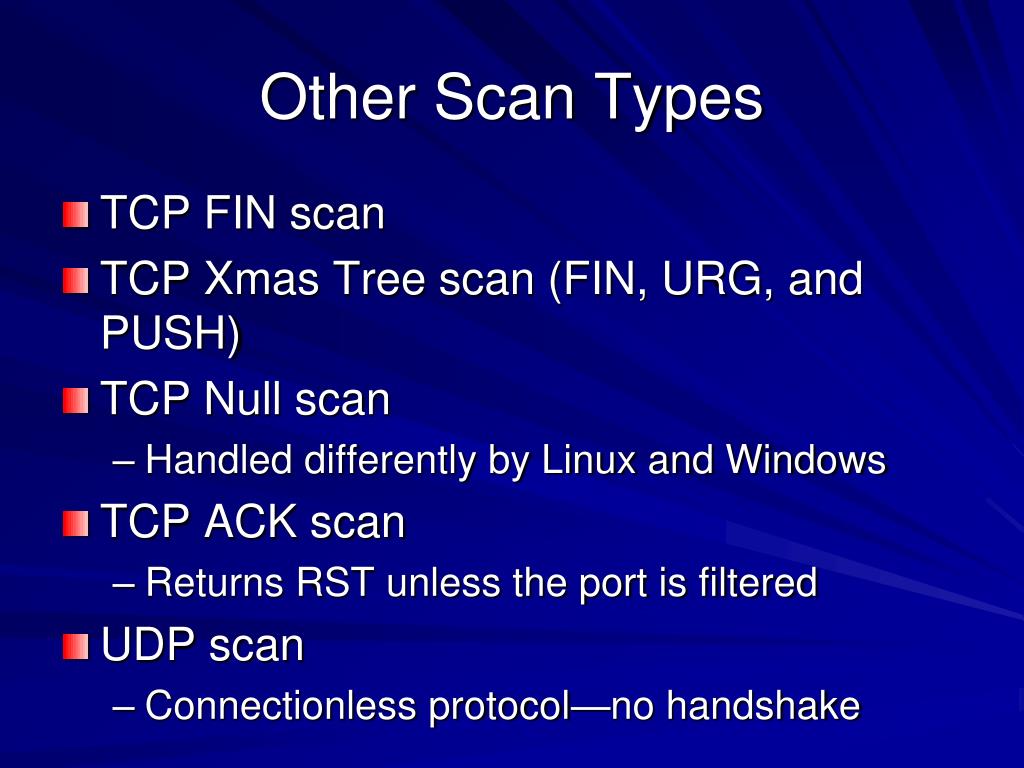 Other Scan Types

TCP FIN scan

TCP Xmas Tree scan (FIN, URG, and PUSH)

TCP Null scan

– Handled differently by Linux and Windows

TCP ACK scan

– Returns RST unless the port is filtered

UDP scan

– Connectionless protocol—no handshake